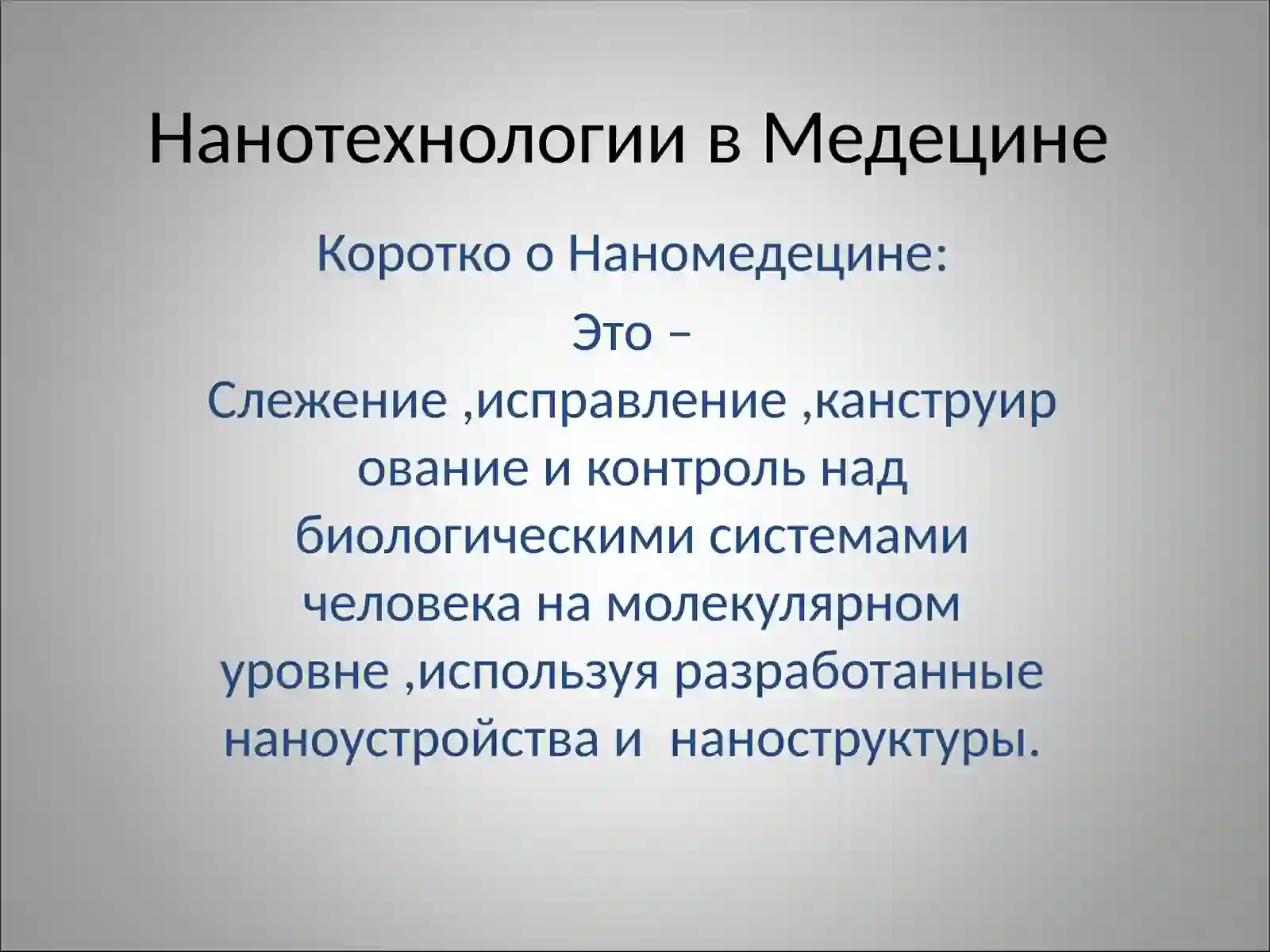 Нанотехнологии в Медецине

Коротко о Наномедецине:

Это –

Слежение ,исправление ,канструирование и контроль над биологическими системами человека на молекулярном уровне ,используя разработанные наноустройства и наноструктуры.